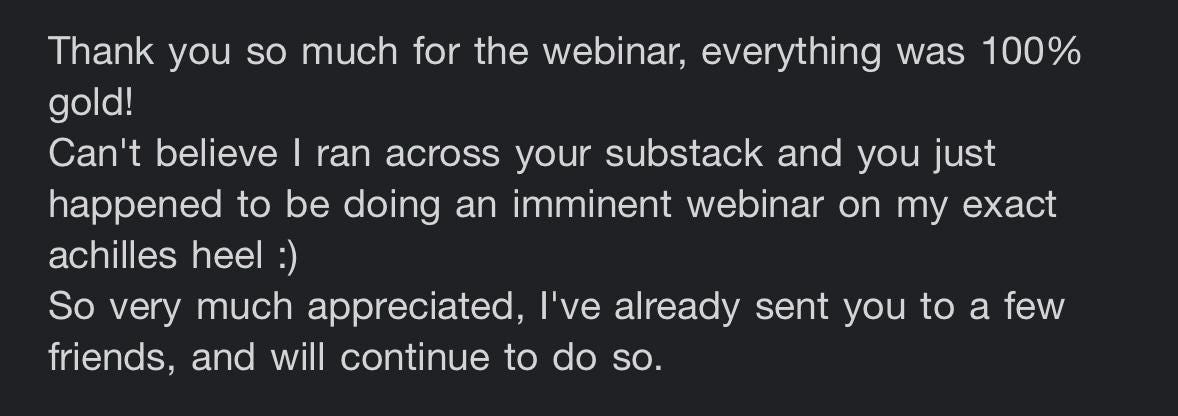 Thank you so much for the webinar, everything was 100% gold!
Can't believe I ran across your substack and you just happened to be doing an imminent webinar on my exact achilles heel :)
So very much appreciated, I've already sent you to a few friends, and will continue to do so.